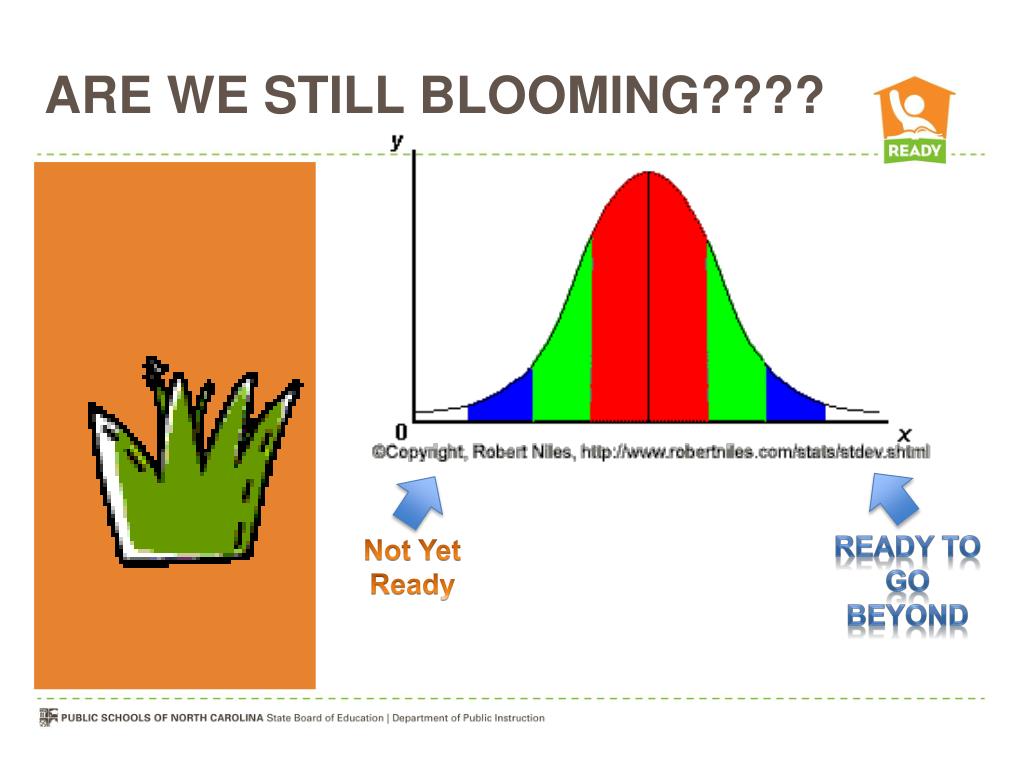 ARE WE STILL BLOOMING????

READY

y

0

x

©Copyright, Robert Niles, http://www.robertniles.com/stats/stdev.shtml

Not Yet Ready

READY TO GO BEYOND

PUBLIC SCHOOLS OF NORTH CAROLINA State Board of Education | Department of Public Instruction